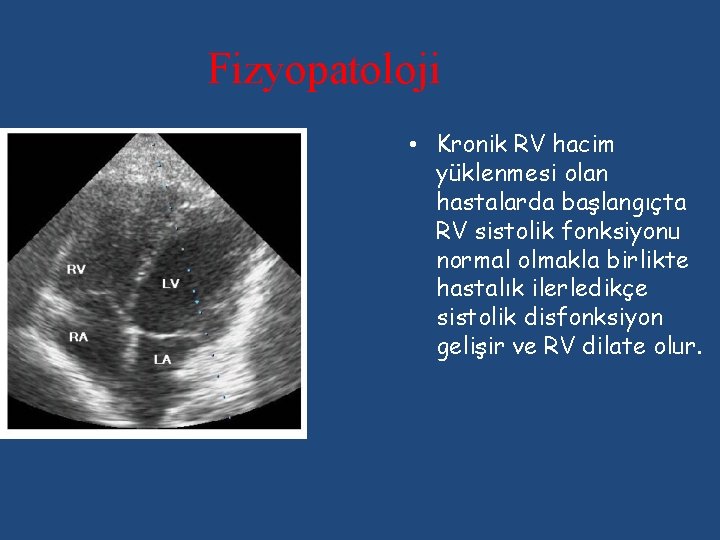 Fizyopatoloji

RV

LV

RA

LA

• Kronik RV hacim yüklenmesi olan hastalarda başlangıçta RV sistolik fonksiyonu normal olmakla birlikte hastalık ilerledikçe sistolik disfonksiyon gelişir ve RV dilate olur.